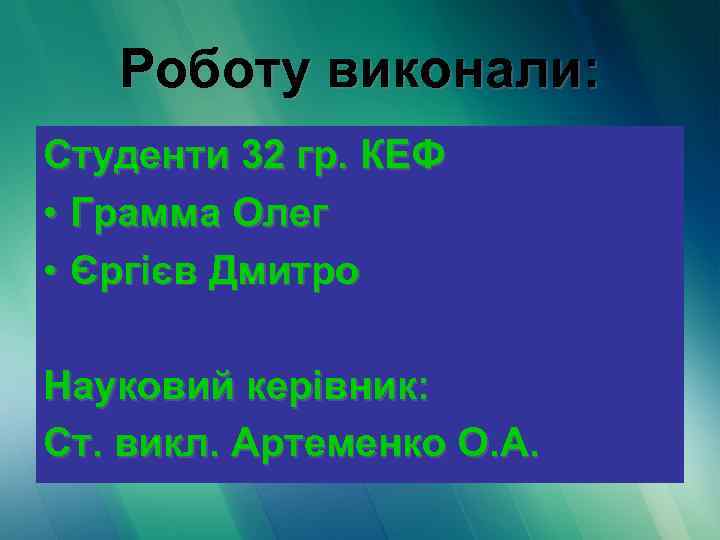 Роботу виконали:

Студенти 32 гр. КЕФ

• Грамма Олег

• Єргієв Дмитро

Науковий керівник:

Ст. викл. Артеменко О.А.